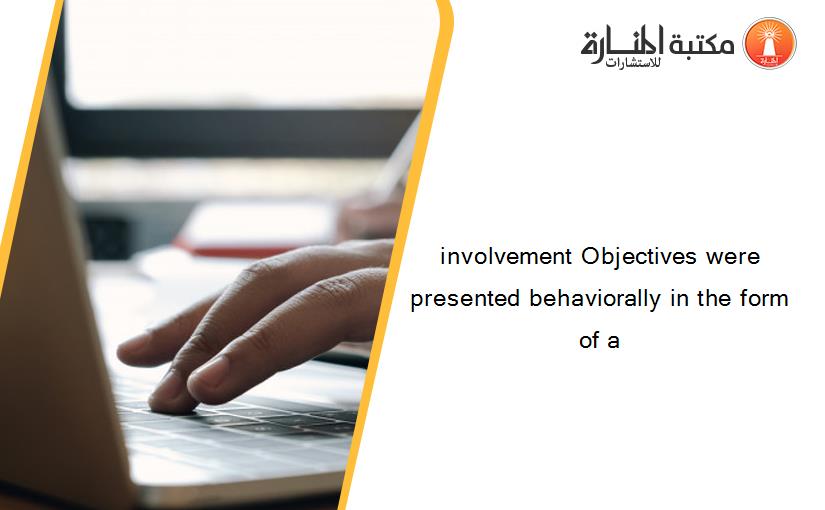 مكتبة المنارة للاستشارات

involvement Objectives were presented behaviorally in the form of a